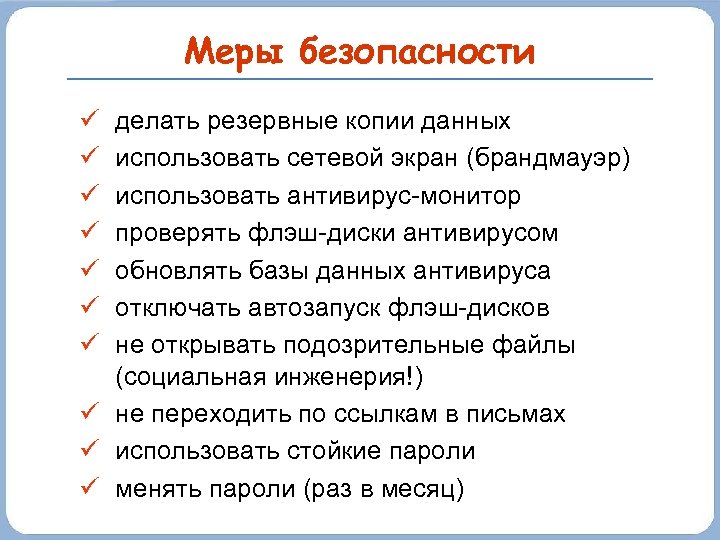 Меры безопасности

✓ делать резервные копии данных
✓ использовать сетевой экран (брандмауэр)
✓ использовать антивирус-монитор
✓ проверять флэш-диски антивирусом
✓ обновлять базы данных антивируса
✓ отключать автозапуск флэш-дисков
✓ не открывать подозрительные файлы (социальная инженерия!)
✓ не переходить по ссылкам в письмах
✓ использовать стойкие пароли
✓ менять пароли (раз в месяц)